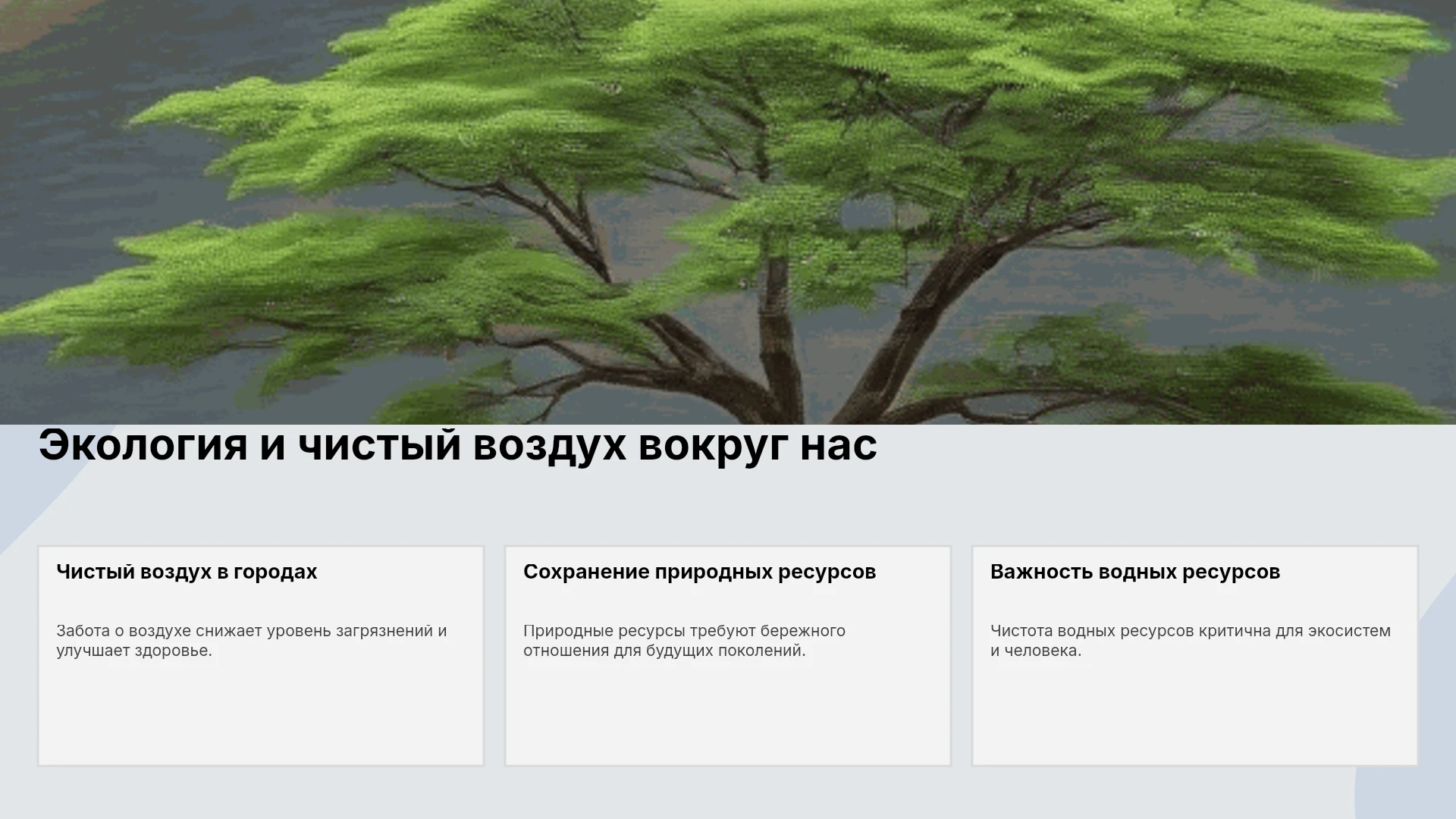 Экология и чистый воздух вокруг нас

Чистый воздух в городах

Забота о воздухе снижает уровень загрязнений и улучшает здоровье.

Сохранение природных ресурсов

Природные ресурсы требуют бережного отношения для будущих поколений.

Важность водных ресурсов

Чистота водных ресурсов критична для экосистем и человека.